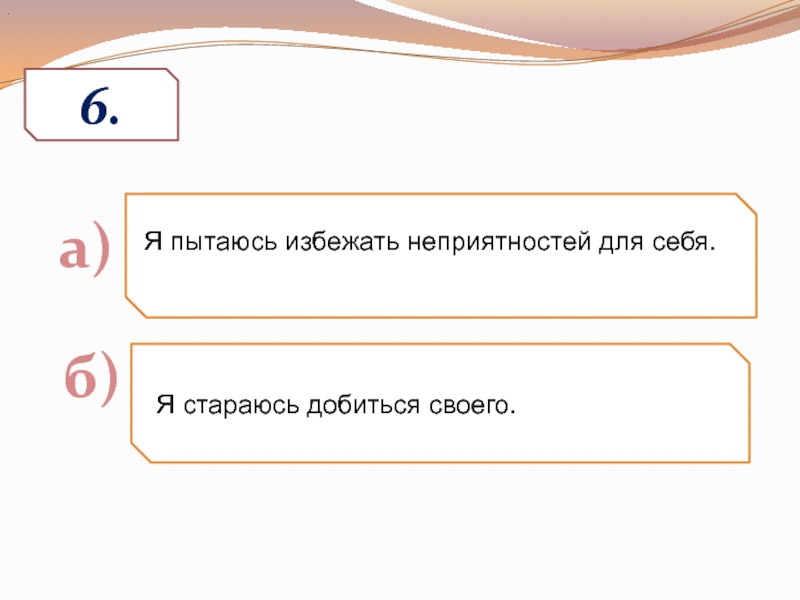 6.

а)

Я пытаюсь избежать неприятностей для себя.

б)

Я стараюсь добиться своего.